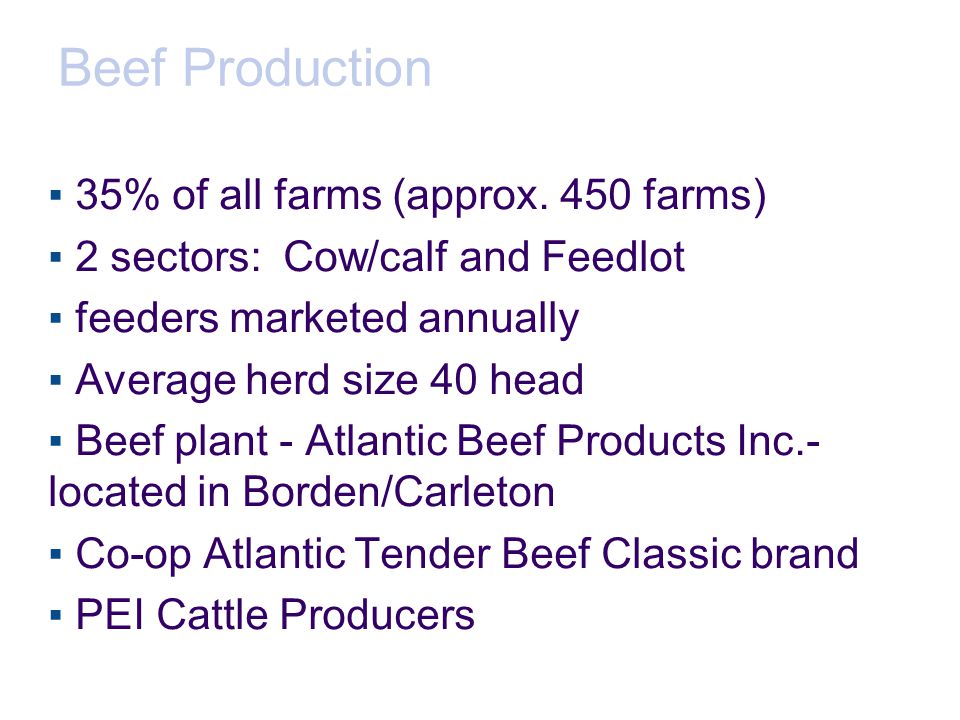 Beef Production

▪ 35% of all farms (approx. 450 farms)

▪ 2 sectors:  Cow/calf and Feedlot

▪ feeders marketed annually

▪ Average herd size 40 head

▪ Beef plant - Atlantic Beef Products Inc.- located in Borden/Carleton

▪ Co-op Atlantic Tender Beef Classic brand

▪ PEI Cattle Producers